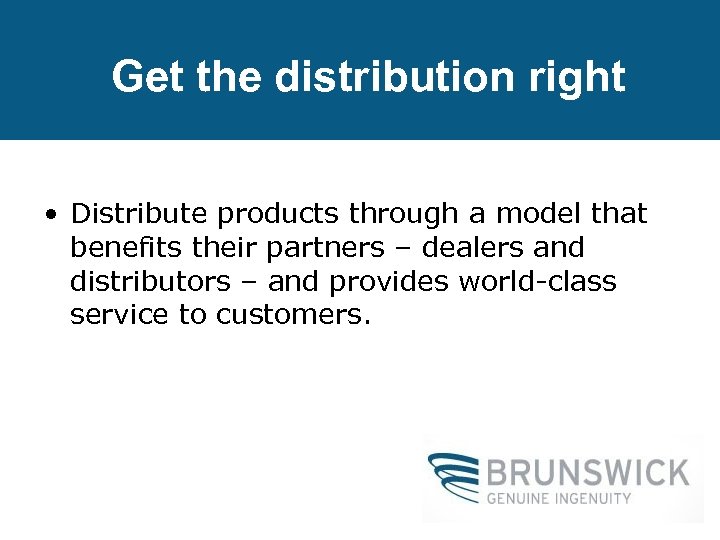 Get the distribution right

• Distribute products through a model that benefits their partners – dealers and distributors – and provides world-class service to customers.

BRUNSWICK
GENUINE INGENUITY